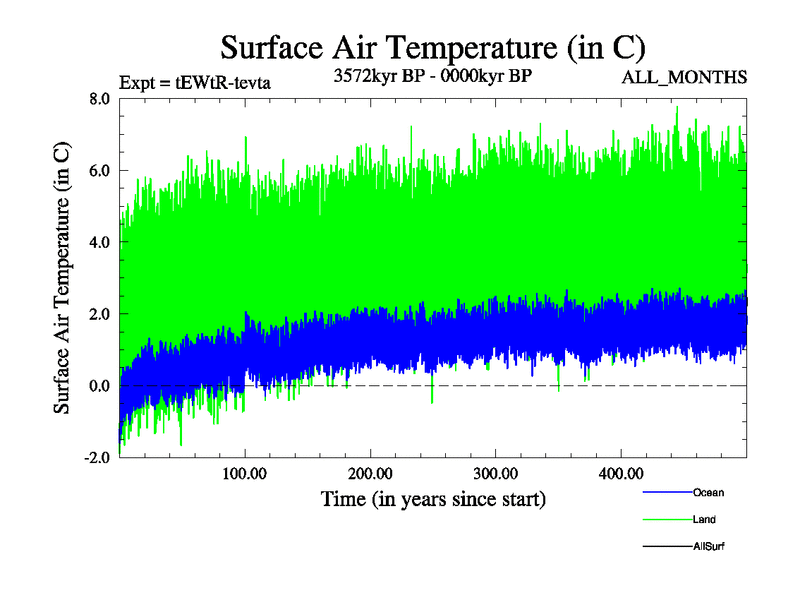 Surface Air Temperature (in C)

Expt = tEWtR-tevta

3572kyr BP - 0000kyr BP

ALL_MONTHS

Surface Air Temperature (in C)

8.0
6.0
4.0
2.0
0.0
-2.0

100.00
200.00
300.00
400.00

Time (in years since start)

Ocean
Land
AllSurf